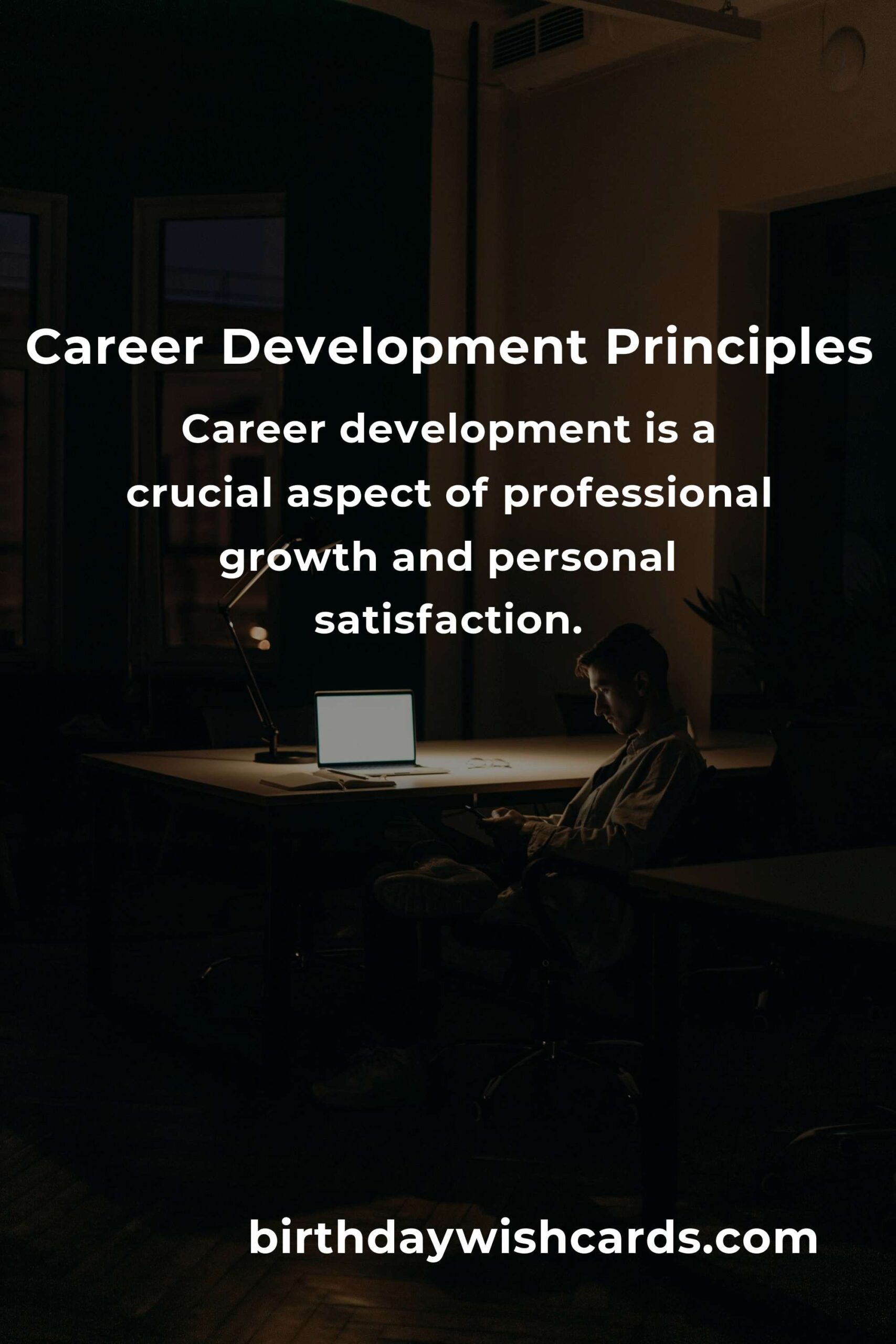 Career Development Principles

Career development is a crucial aspect of professional growth and personal satisfaction.

birthdaywishcards.com